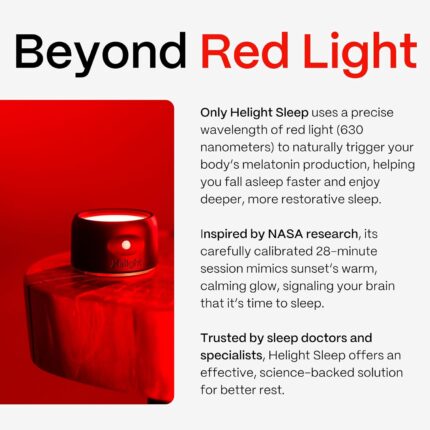 Beyond Red Light

Helight

Only Helight Sleep uses a precise wavelength of red light (630 nanometers) to naturally trigger your body's melatonin production, helping you fall asleep faster and enjoy deeper, more restorative sleep.

Inspired by NASA research, its carefully calibrated 28-minute session mimics sunset's warm, calming glow, signaling your brain that it's time to sleep.

Trusted by sleep doctors and specialists, Helight Sleep offers an effective, science-backed solution for better rest.